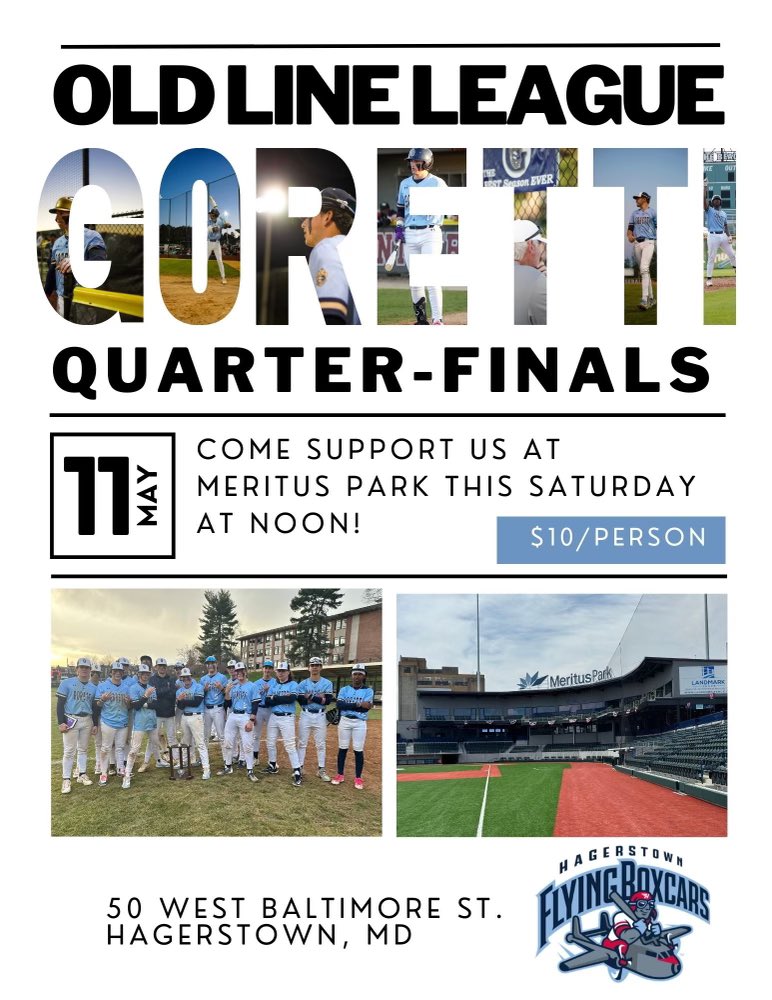 OLD LINE LEAGUE

GORETTI

QUARTER-FINALS

11 MAY

COME SUPPORT US AT MERITUS PARK THIS SATURDAY AT NOON!

$10/PERSON

MeritusPark

LANDMARK

50 WEST BALTIMORE ST.
HAGERSTOWN, MD

HAGERSTOWN
FLYING BOXCARS